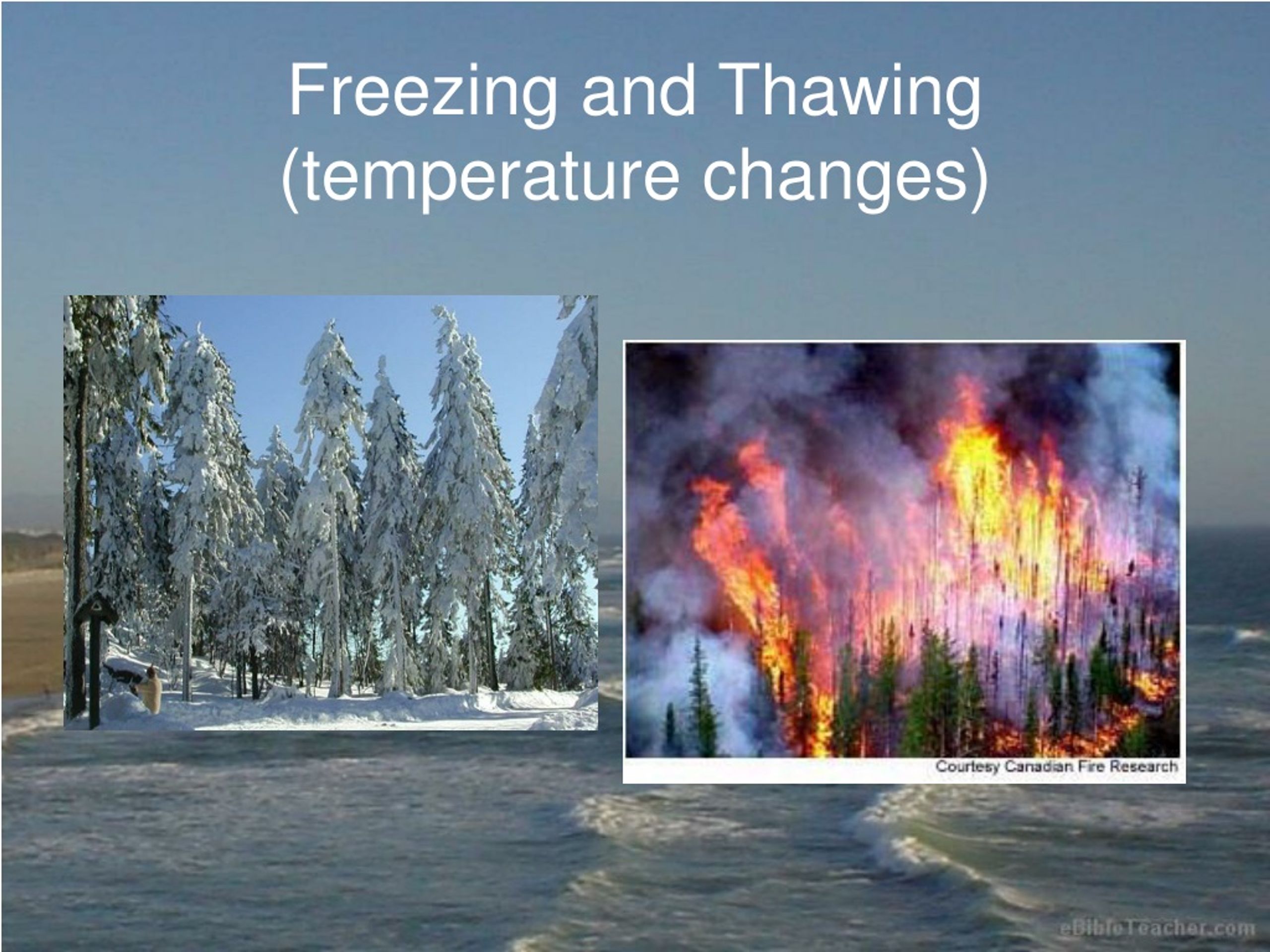 Freezing and Thawing (temperature changes)

Courtesy Canadian Fire Research

eBibleTeacher.com